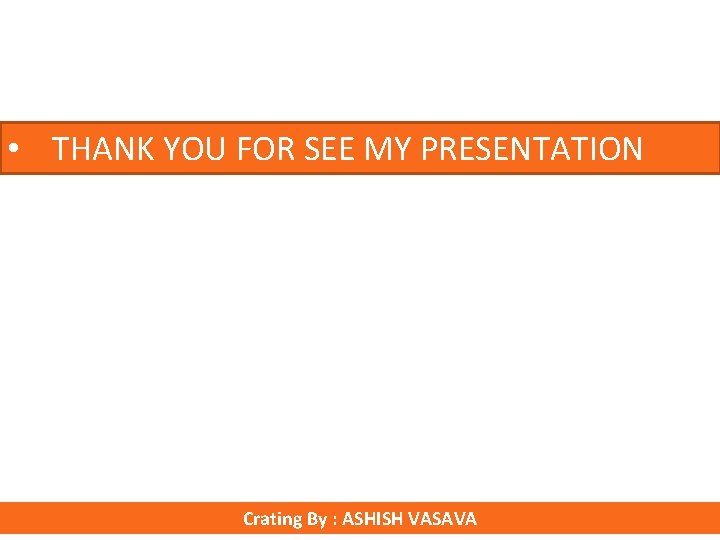 • THANK YOU FOR SEE MY PRESENTATION

Crating By : ASHISH VASAVA